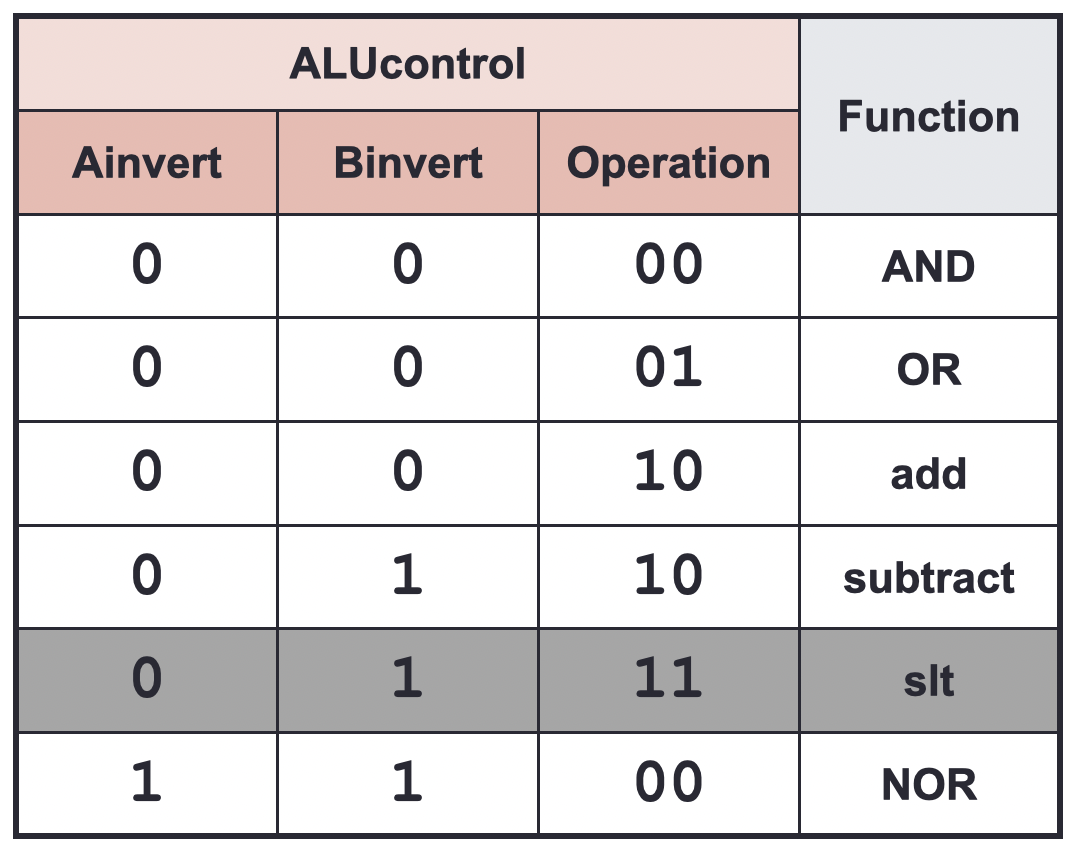 | ALUcontrol | | | Function |
|---|---|---|---|
| Ainvert | Binvert | Operation | |
| 0 | 0 | 00 | AND |
| 0 | 0 | 01 | OR |
| 0 | 0 | 10 | add |
| 0 | 1 | 10 | subtract |
| 0 | 1 | 11 | slt |
| 1 | 1 | 00 | NOR |